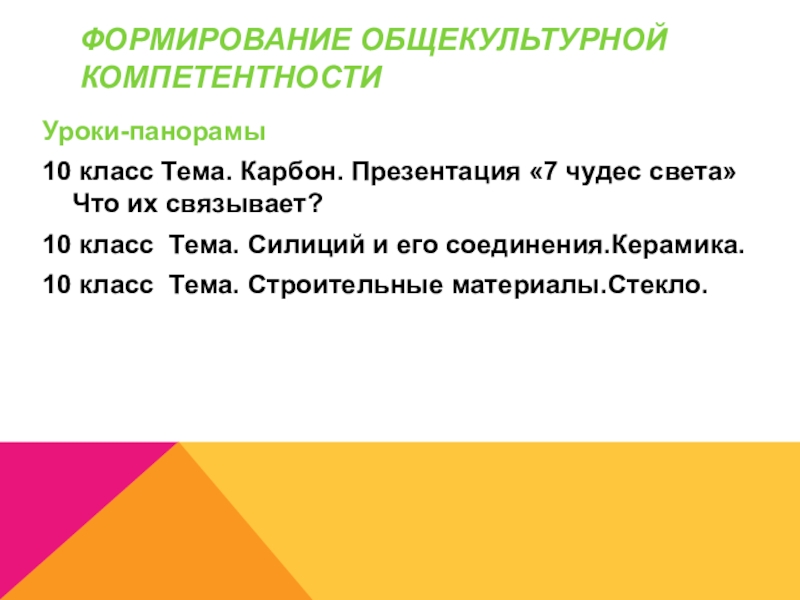 ФОРМИРОВАНИЕ ОБЩЕКУЛЬТУРНОЙ КОМПЕТЕНТНОСТИ

Уроки-панорамы

10 класс Тема. Карбон. Презентация «7 чудес света» Что их связывает?

10 класс Тема. Силиций и его соединения.Керамика.

10 класс Тема. Строительные материалы.Стекло.